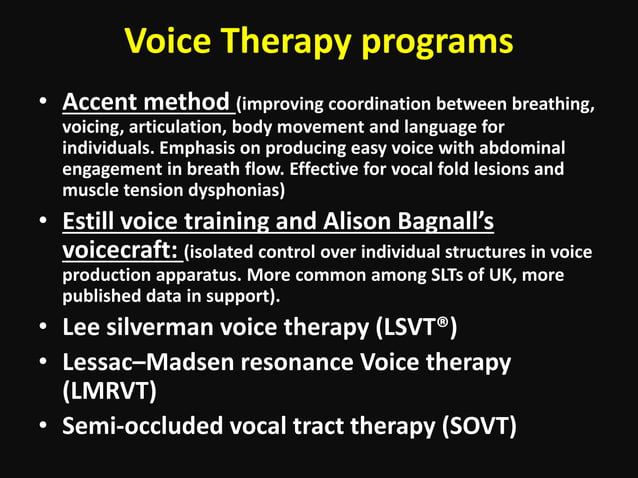 Voice Therapy programs

• Accent method (improving coordination between breathing, voicing, articulation, body movement and language for individuals. Emphasis on producing easy voice with abdominal engagement in breath flow. Effective for vocal fold lesions and muscle tension dysphonias)

• Estill voice training and Alison Bagnall's voicecraft: (isolated control over individual structures in voice production apparatus. More common among SLTs of UK, more published data in support).

• Lee silverman voice therapy (LSVT®)

• Lessac–Madsen resonance Voice therapy (LMRVT)

• Semi-occluded vocal tract therapy (SOVT)